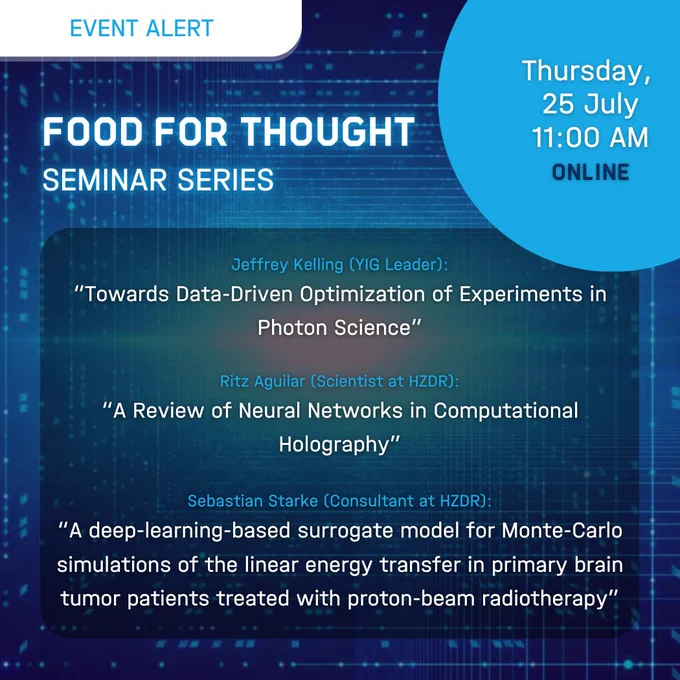 EVENT ALERT

Thursday, 25 July 11:00 AM

ONLINE

FOOD FOR THOUGHT

SEMINAR SERIES

Jeffrey Kelling (YIG Leader):

"Towards Data-Driven Optimization of Experiments in Photon Science"

Ritz Aguilar (Scientist at HZDR):

"A Review of Neural Networks in Computational Holography"

Sebastian Starke (Consultant at HZDR):

"A deep-learning-based surrogate model for Monte-Carlo simulations of the linear energy transfer in primary brain tumor patients treated with proton-beam radiotherapy"